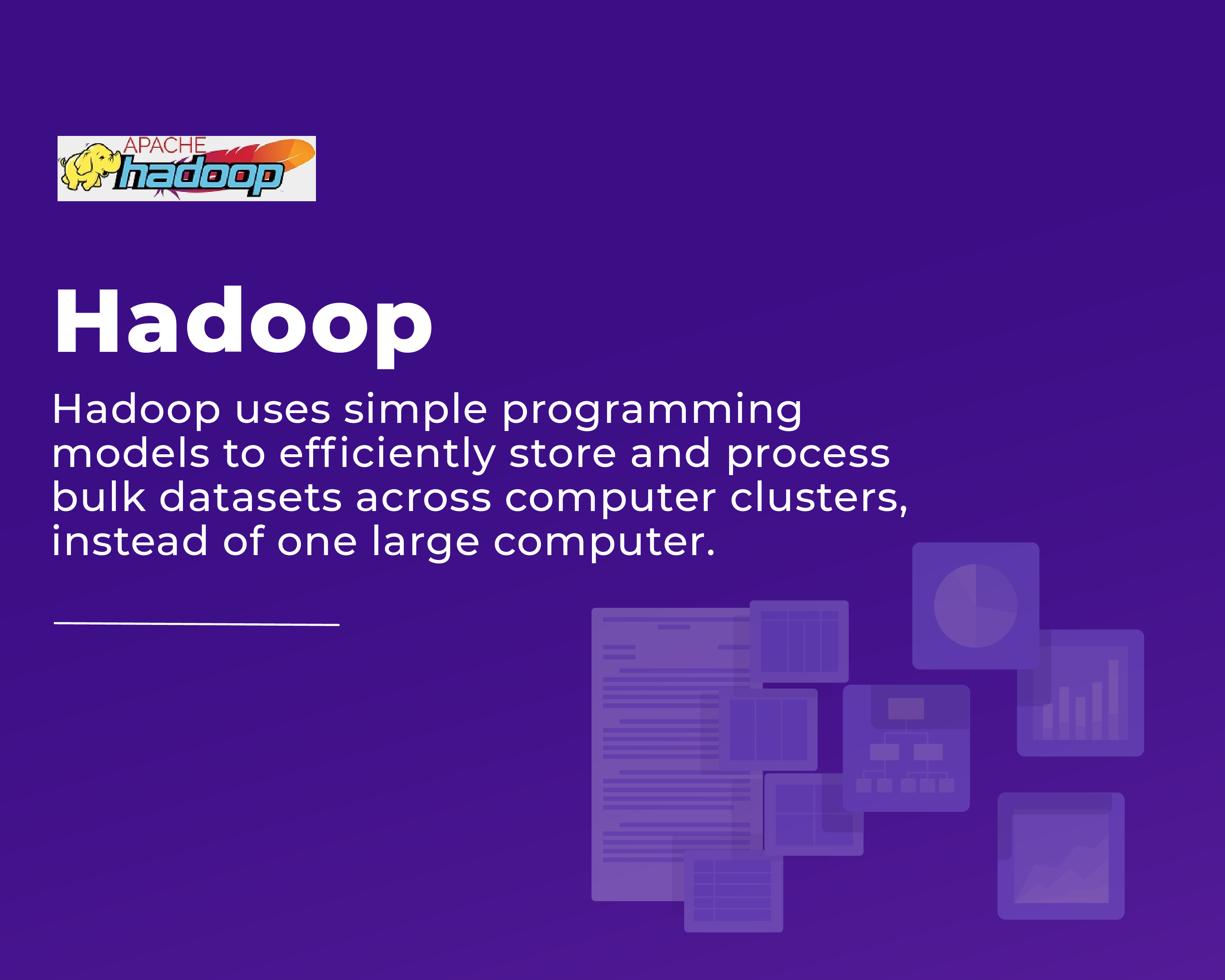 APACHE
hadoop

Hadoop

Hadoop uses simple programming models to efficiently store and process bulk datasets across computer clusters, instead of one large computer.